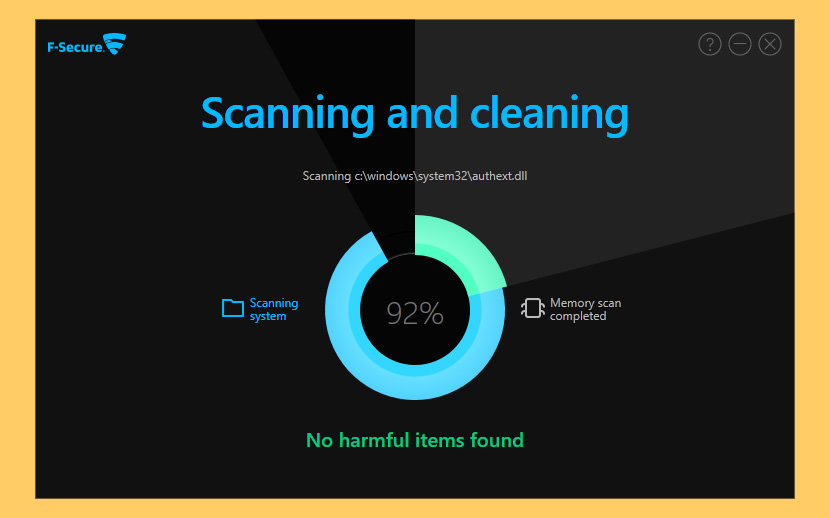 F-Secure

?

Scanning and cleaning

Scanning c:\windows\system32\authext.dll

Scanning system

92%

Memory scan completed

No harmful items found